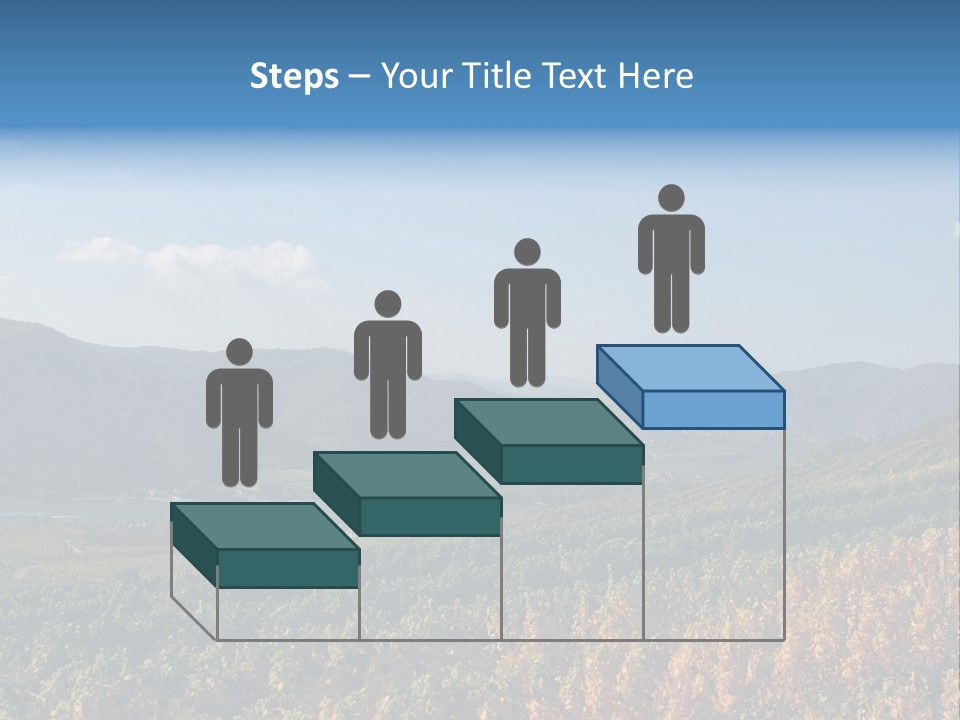 Steps – Your Title Text Here